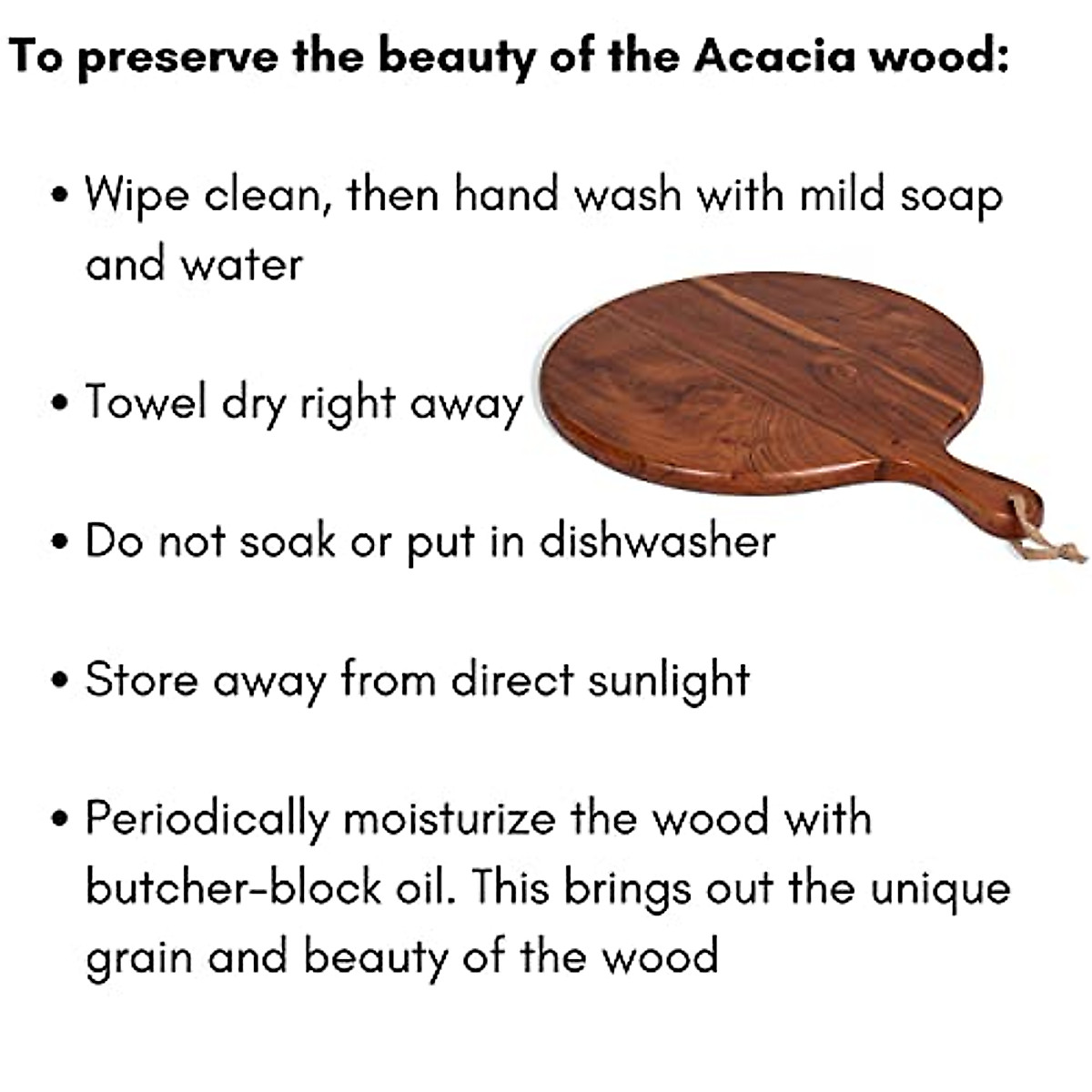 To preserve the beauty of the Acacia wood:

• Wipe clean, then hand wash with mild soap and water

• Towel dry right away

• Do not soak or put in dishwasher

• Store away from direct sunlight

• Periodically moisturize the wood with butcher-block oil. This brings out the unique grain and beauty of the wood